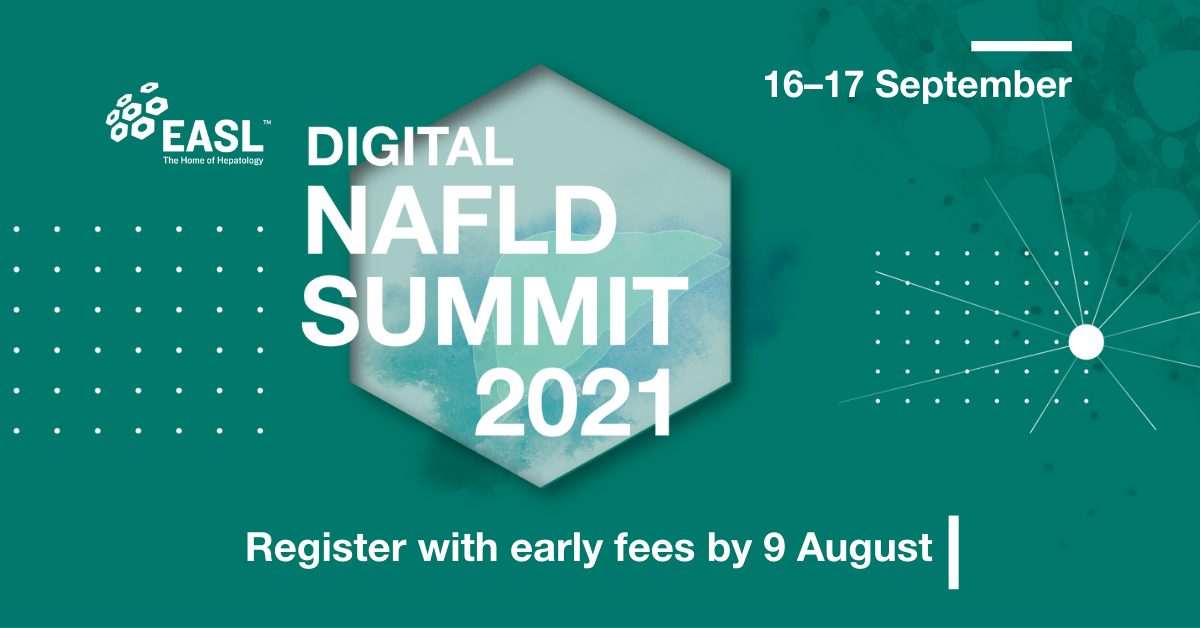 EASL™
The Home of Hepatology

16–17 September

DIGITAL
NAFLD
SUMMIT
2021

Register with early fees by 9 August